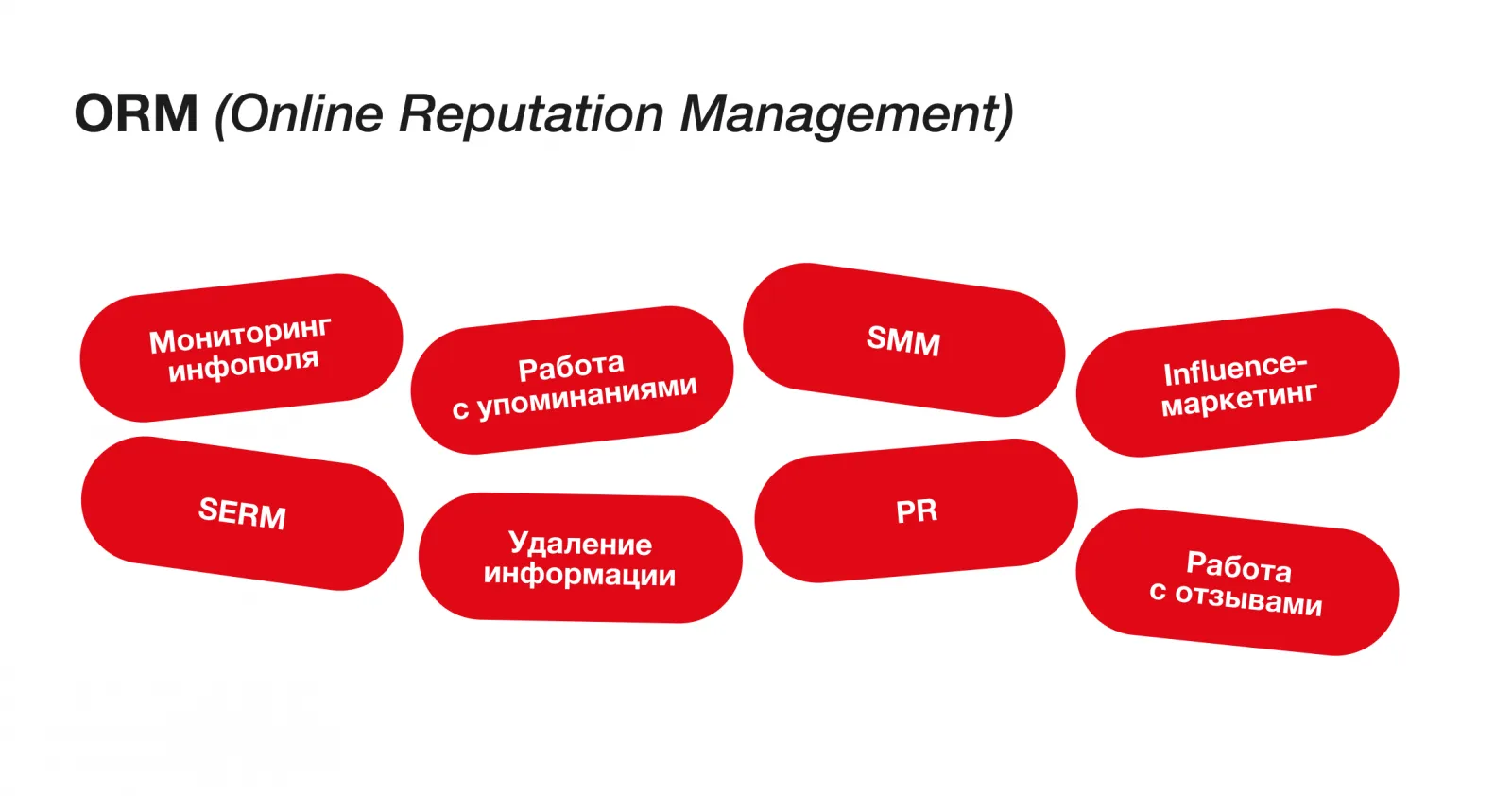 ORM (Online Reputation Management)

Мониторинг инфополя

Работа с упоминаниями

SMM

Influence-маркетинг

SERM

Удаление информации

PR

Работа с отзывами